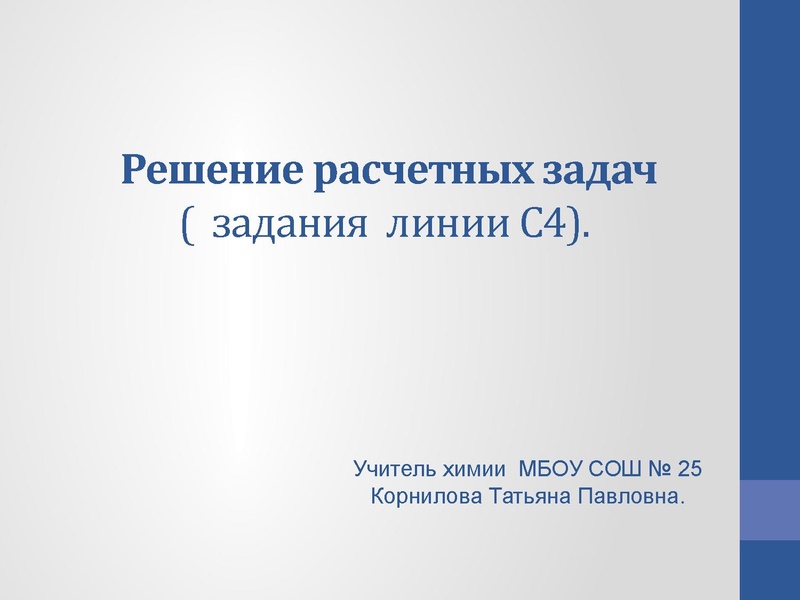 Решение расчетных задач
( задания линии С4).

Учитель химии МБОУ СОШ № 25
Корнилова Татьяна Павловна.